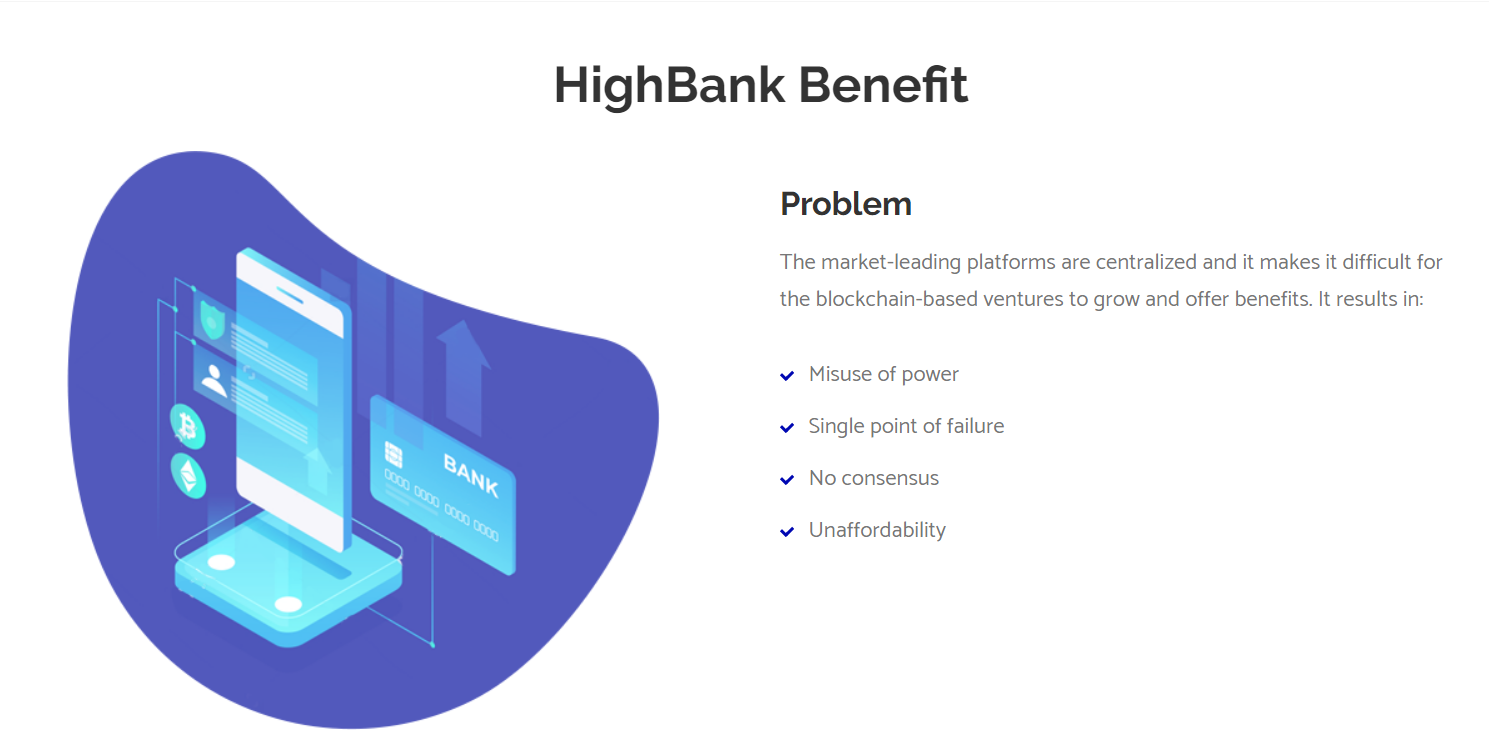 HighBank Benefit

BANK

0000 0000 0000 0000

Problem

The market-leading platforms are centralized and it makes it difficult for the blockchain-based ventures to grow and offer benefits. It results in:

Misuse of power

Single point of failure

No consensus

Unaffordability